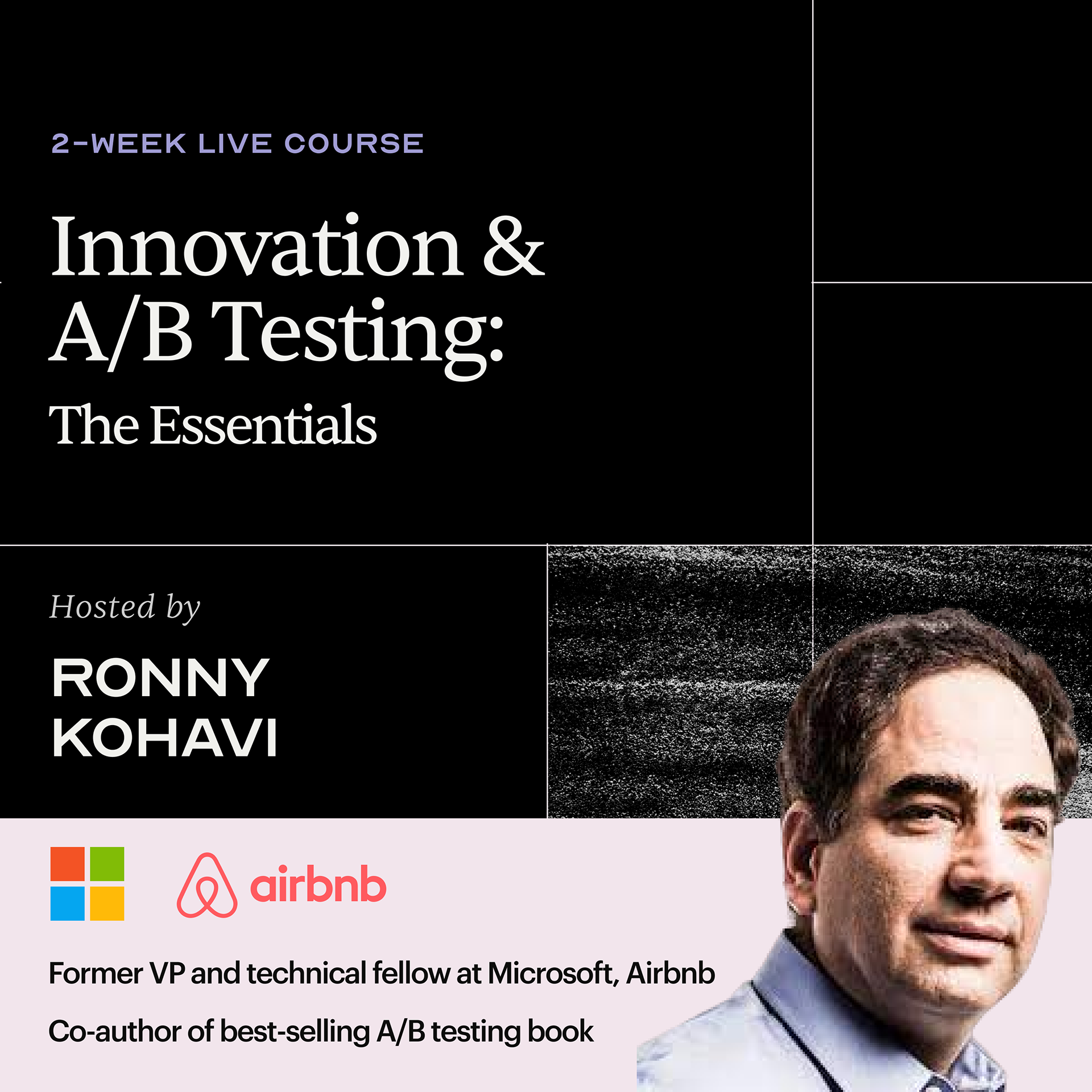 2-WEEK LIVE COURSE

Innovation & A/B Testing:

The Essentials

Hosted by

RONNY KOHAVI

airbnb

Former VP and technical fellow at Microsoft, Airbnb

Co-author of best-selling A/B testing book